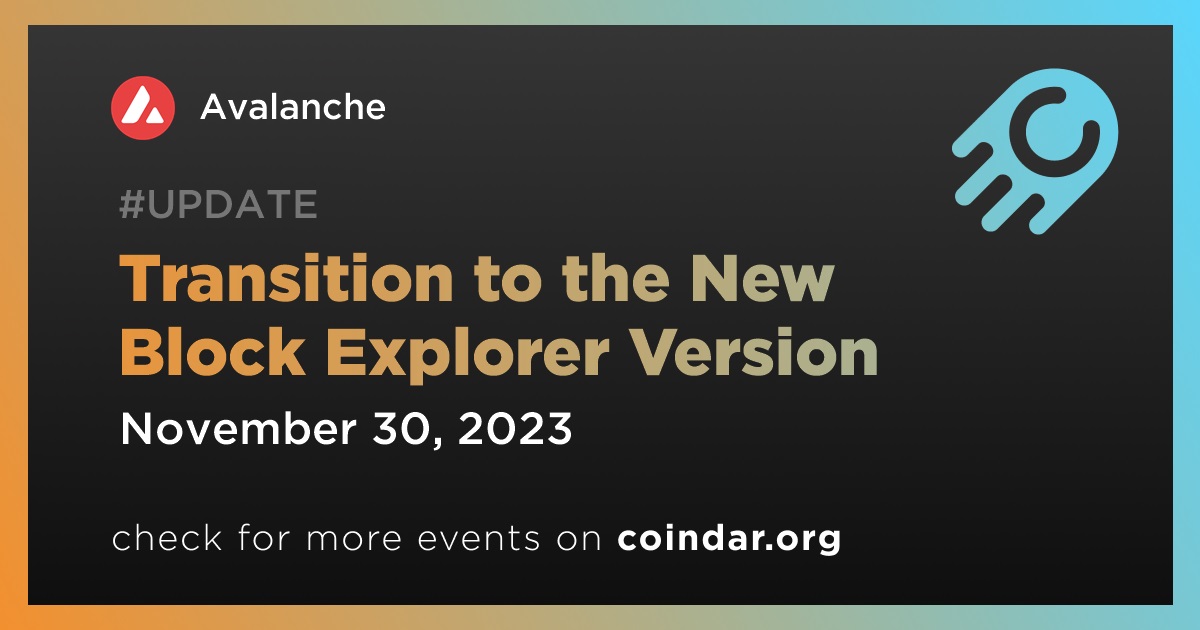 Avalanche

#UPDATE

Transition to the New Block Explorer Version

November 30, 2023

check for more events on coindar.org